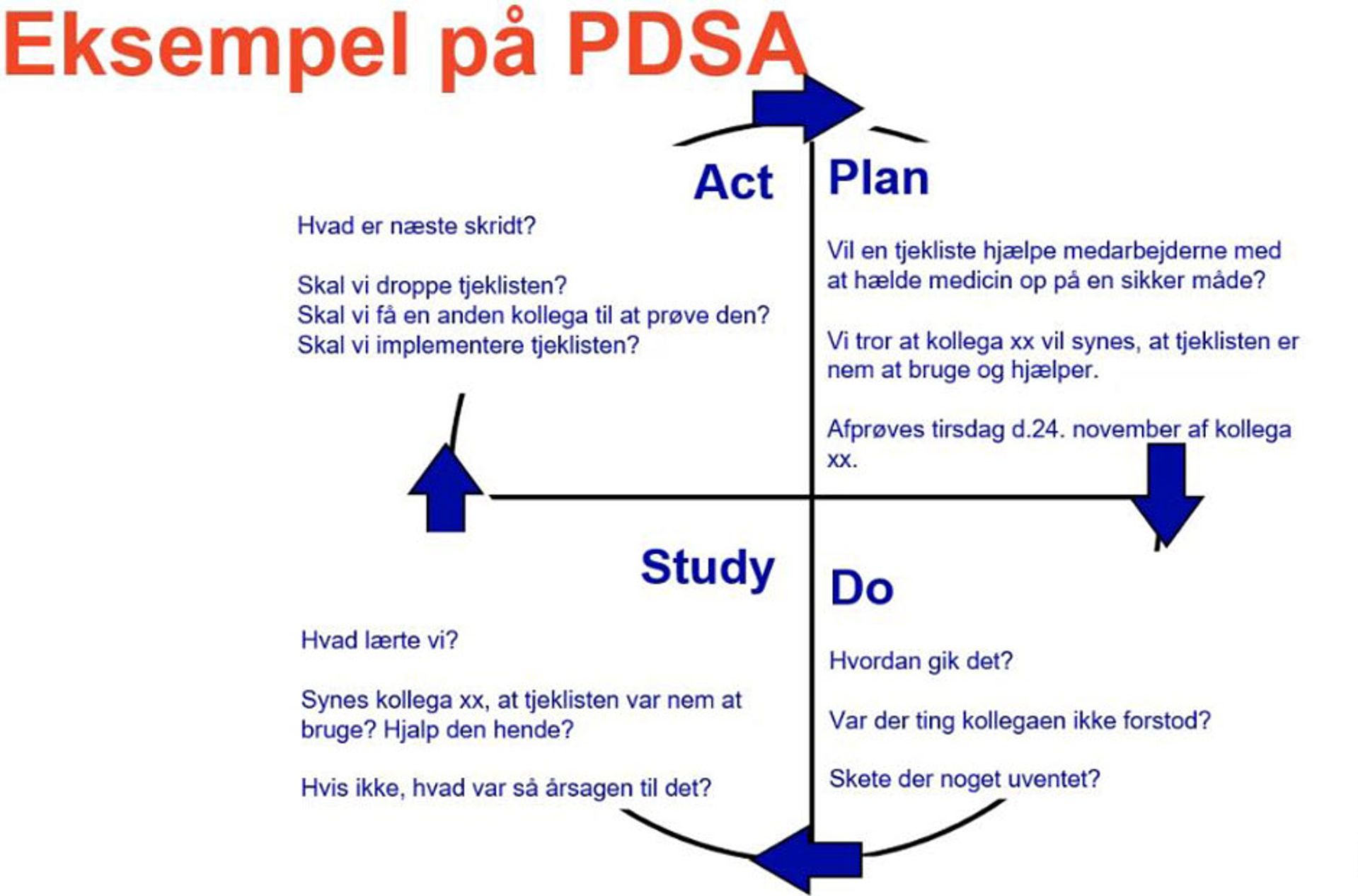 Eksempel på PDSA

Act

Hvad er næste skridt?

Skal vi droppe tjeklisten?
Skal vi få en anden kollega til at prøve den?
Skal vi implementere tjeklisten?

Plan

Vil en tjekliste hjælpe medarbejderne med at hælde medicin op på en sikker måde?

Vi tror at kollega xx vil synes, at tjeklisten er nem at bruge og hjælper.

Afprøves tirsdag d.24. november af kollega xx.

Study

Hvad lærte vi?

Synes kollega xx, at tjeklisten var nem at bruge? Hjalp den hende?

Hvis ikke, hvad var så årsagen til det?

Do

Hvordan gik det?

Var der ting kollegaen ikke forstod?

Skete der noget uventet?